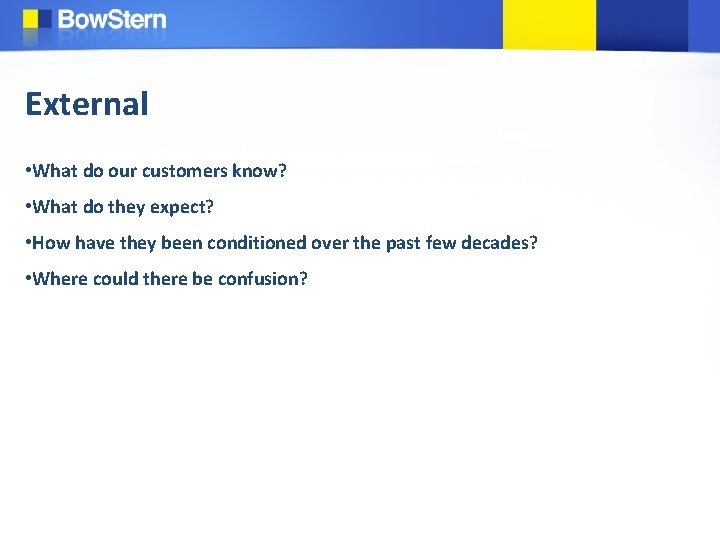 BowStern

External

•What do our customers know?

•What do they expect?

•How have they been conditioned over the past few decades?

•Where could there be confusion?